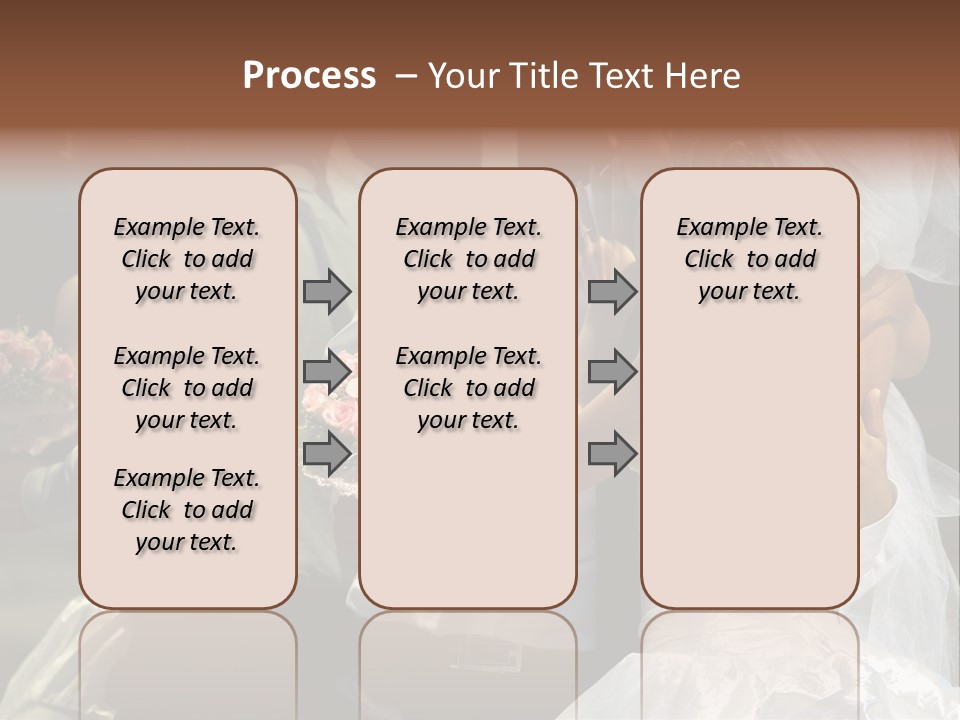 Process – Your Title Text Here

Example Text. Click to add your text.

Example Text. Click to add your text.

Example Text. Click to add your text.

Example Text. Click to add your text.

Example Text. Click to add your text.

Example Text. Click to add your text.